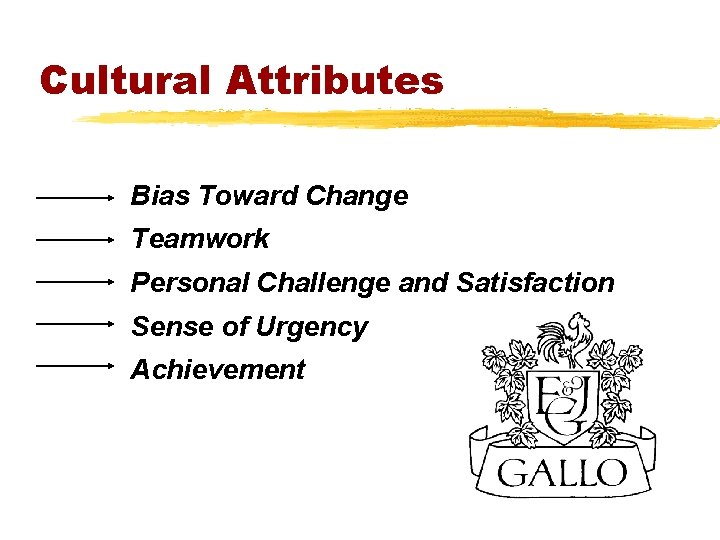 Cultural Attributes

Bias Toward Change

Teamwork

Personal Challenge and Satisfaction

Sense of Urgency

Achievement

E&J
G
GALLO